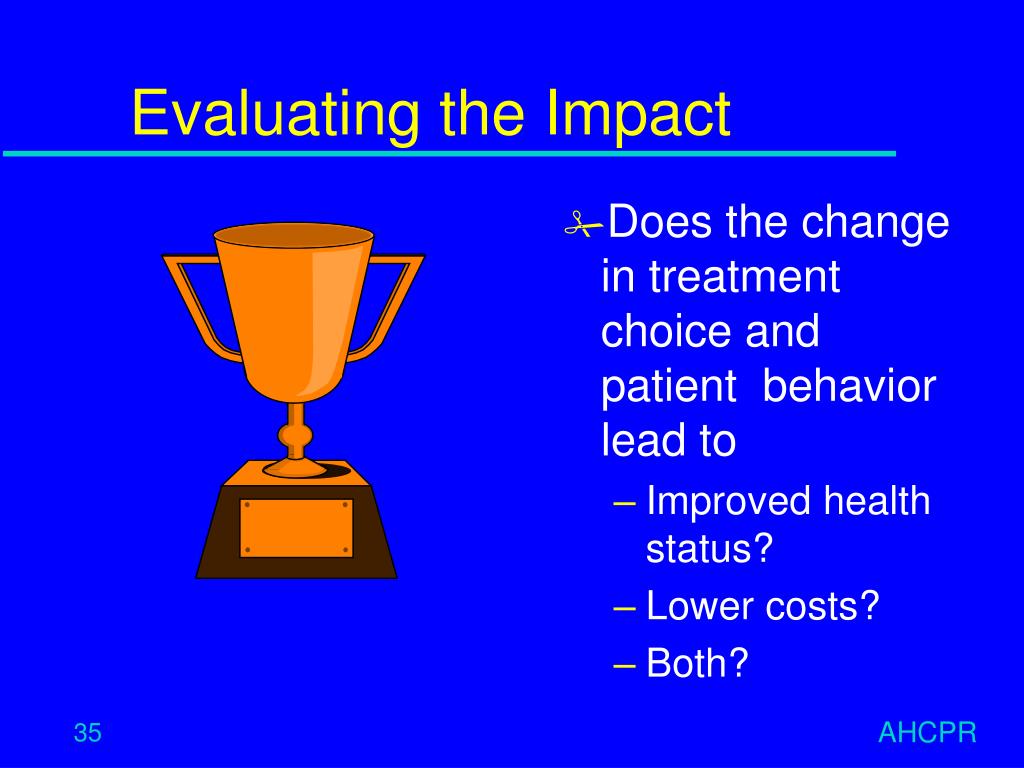 Evaluating the Impact

Does the change in treatment choice and patient behavior lead to

– Improved health status?

– Lower costs?

– Both?

35

AHCPR